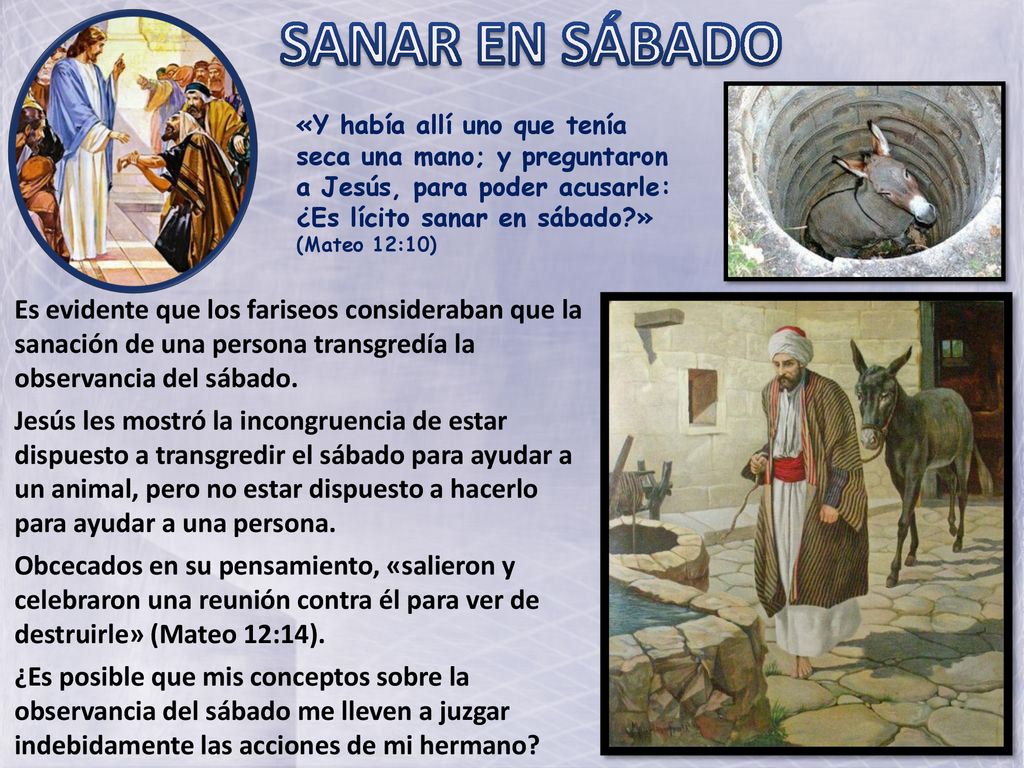 SANAR EN SÁBADO

«Y había allí uno que tenía seca una mano; y preguntaron a Jesús, para poder acusarle: ¿Es lícito sanar en sábado?» (Mateo 12:10)

Es evidente que los fariseos consideraban que la sanación de una persona transgredía la observancia del sábado.

Jesús les mostró la incongruencia de estar dispuesto a transgredir el sábado para ayudar a un animal, pero no estar dispuesto a hacerlo para ayudar a una persona.

Obcecados en su pensamiento, «salieron y celebraron una reunión contra él para ver de destruirle» (Mateo 12:14).

¿Es posible que mis conceptos sobre la observancia del sábado me lleven a juzgar indebidamente las acciones de mi hermano?